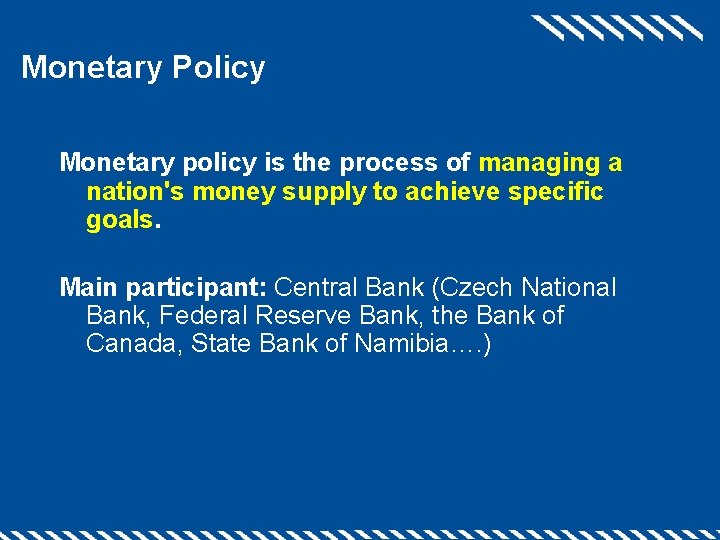 Monetary Policy

Monetary policy is the process of managing a nation's money supply to achieve specific goals.

Main participant: Central Bank (Czech National Bank, Federal Reserve Bank, the Bank of Canada, State Bank of Namibia….)